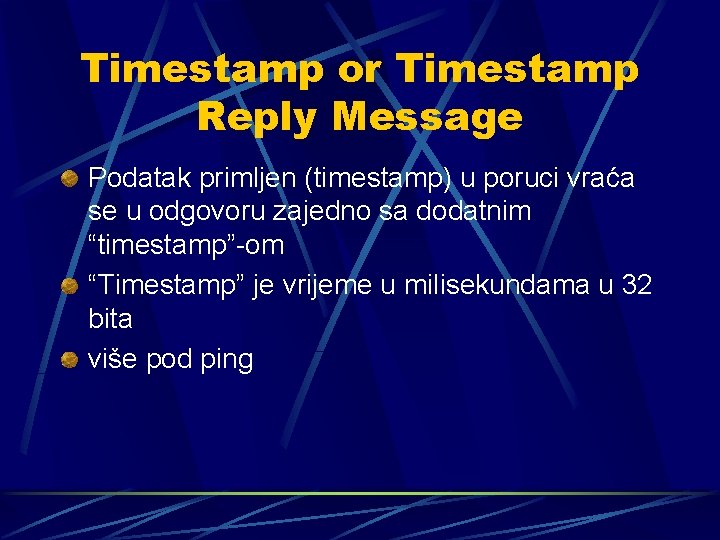 Timestamp or Timestamp Reply Message

Podatak primljen (timestamp) u poruci vraća se u odgovoru zajedno sa dodatnim “timestamp”-om

“Timestamp” je vrijeme u milisekundama u 32 bita

više pod ping